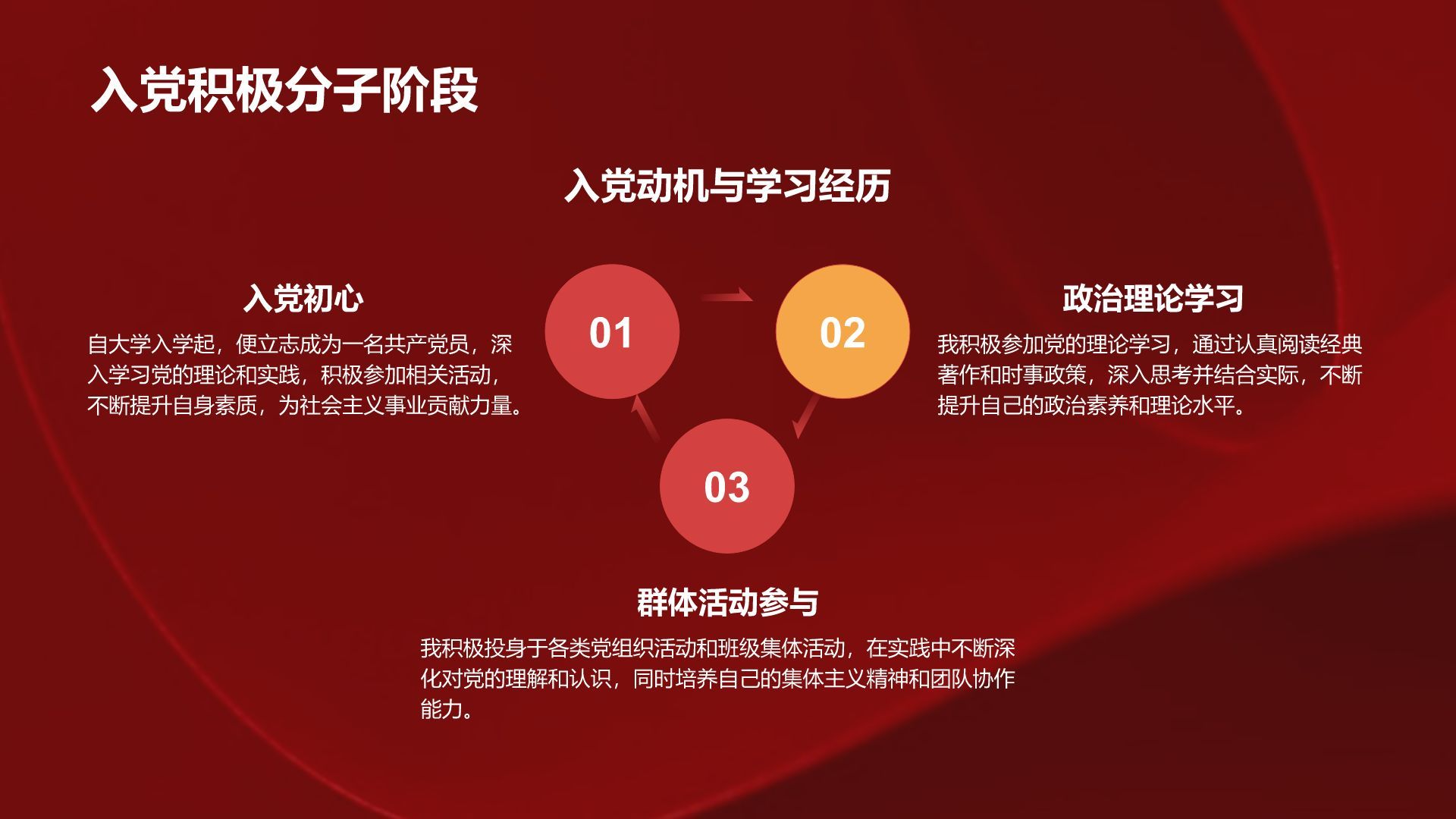 入党积极分子阶段

入党动机与学习经历

入党初心

自大学入学起，便立志成为一名共产党员，深入学习党的理论和实践，积极参加相关活动，不断提升自身素质，为社会主义事业贡献力量。

01

02

政治理论学习

我积极参加党的理论学习，通过认真阅读经典著作和时事政策，深入思考并结合实际，不断提升自己的政治素养和理论水平。

03

群体活动参与

我积极投身于各类党组织活动和班级集体活动，在实践中不断深化对党的理解和认识，同时培养自己的集体主义精神和团队协作能力。